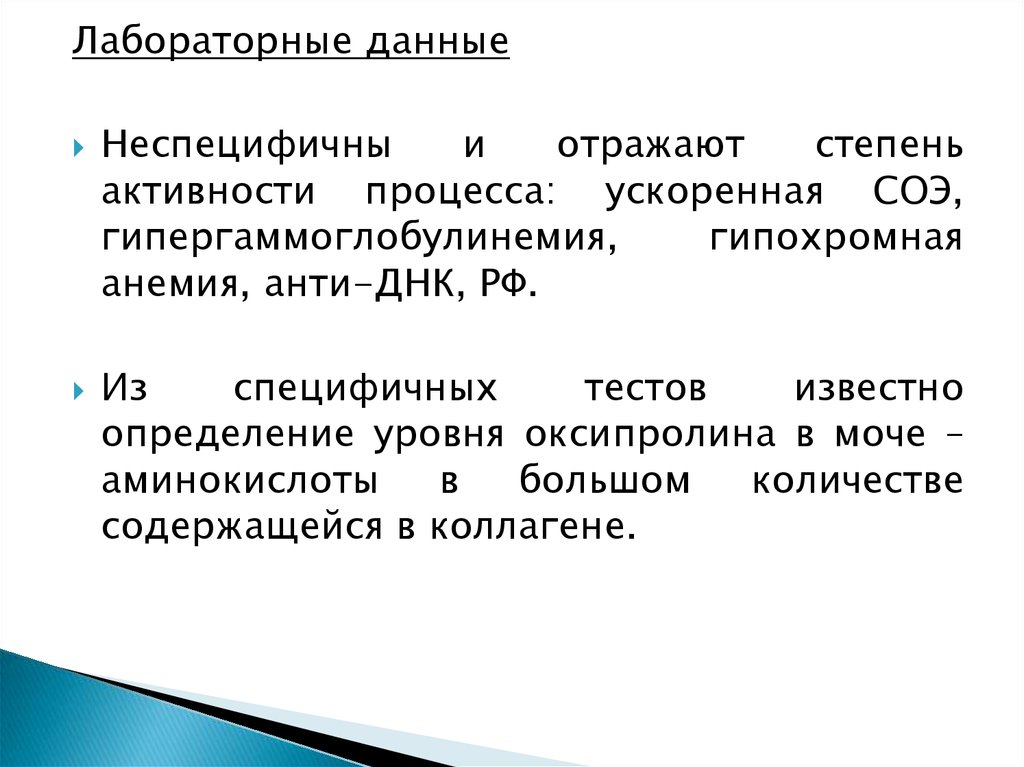 Лабораторные данные

Неспецифичны и отражают степень активности процесса: ускоренная СОЭ, гипергаммоглобулинемия, гипохромная анемия, анти-ДНК, РФ.

Из специфичных тестов известно определение уровня оксипролина в моче – аминокислоты в большом количестве содержащейся в коллагене.